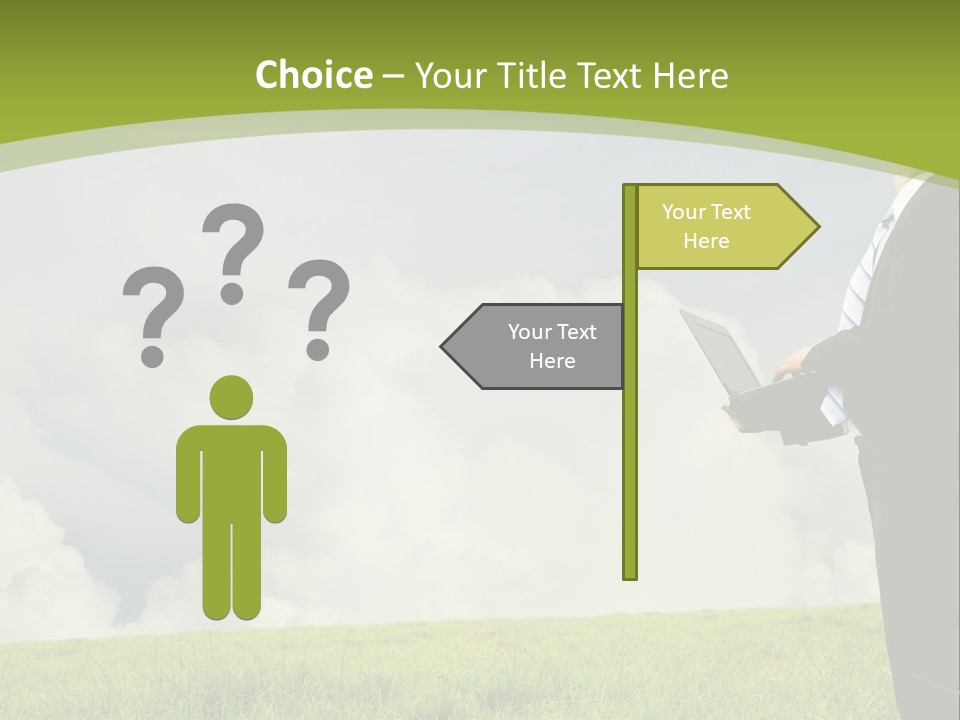 Choice – Your Title Text Here

? ? ?

Your Text Here

Your Text Here